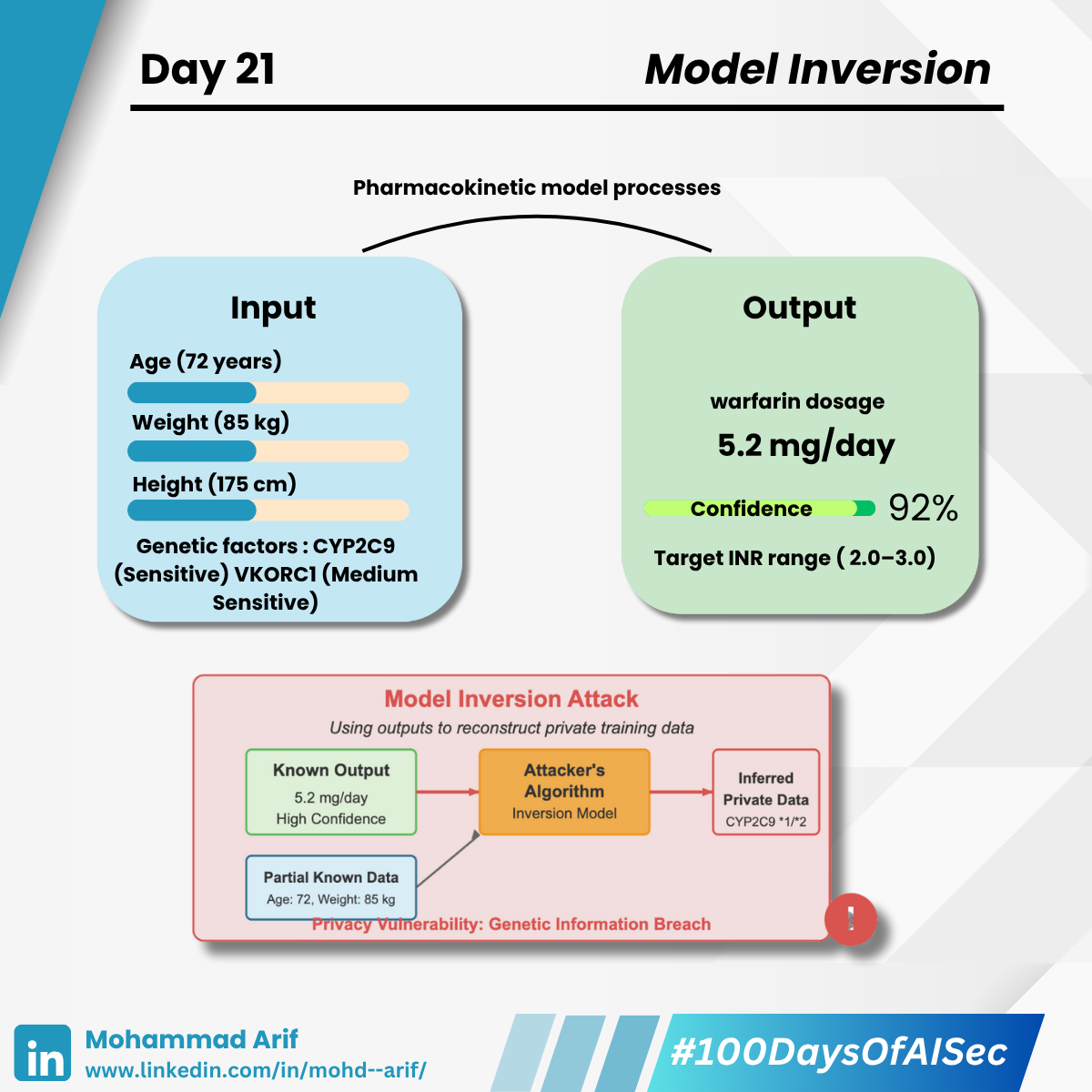 Day 21

Model Inversion

Pharmacokinetic model processes

Input

Age (72 years)

Weight (85 kg)

Height (175 cm)

Genetic factors : CYP2C9 (Sensitive) VKORC1 (Medium Sensitive)

Output

warfarin dosage

5.2 mg/day

Confidence 92%

Target INR range ( 2.0–3.0)

Model Inversion Attack

Using outputs to reconstruct private training data

Known Output
5.2 mg/day
High Confidence

Attacker's Algorithm
Inversion Model

Inferred Private Data
CYP2C9 *1/*2

Partial Known Data
Age: 72, Weight: 85 kg

Privacy Vulnerability: Genetic Information Breach

!

in

Mohammad Arif
www.linkedin.com/in/mohd--arif/

#100DaysOfAISec